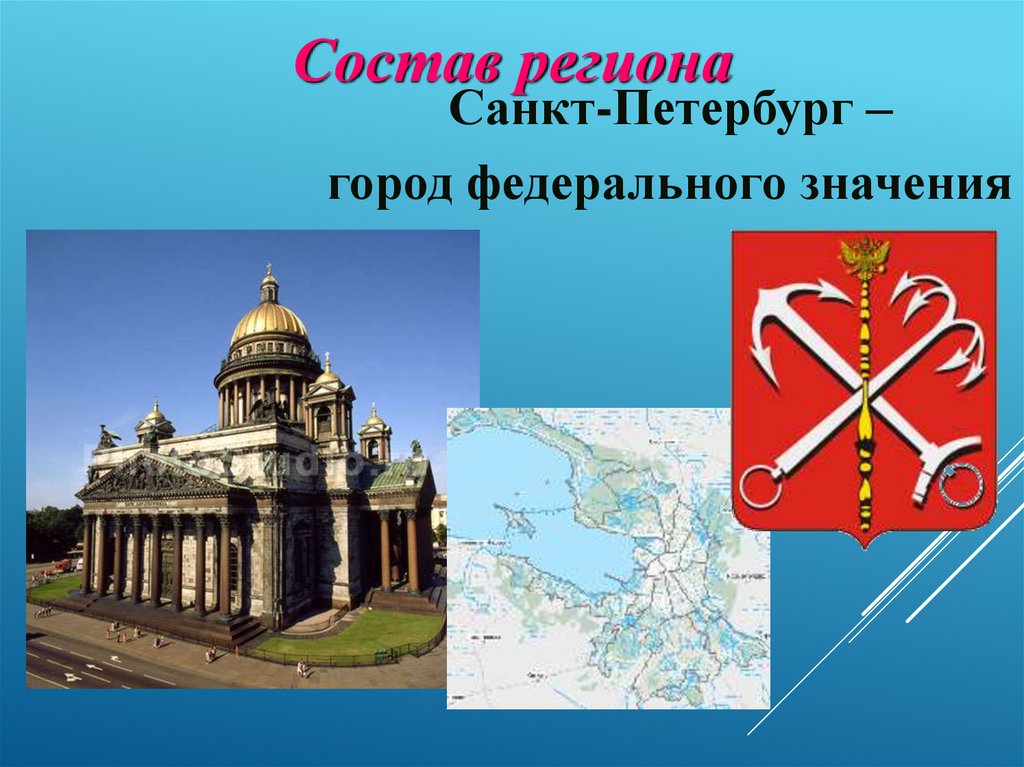 Состав региона

Санкт-Петербург –

город федерального значения